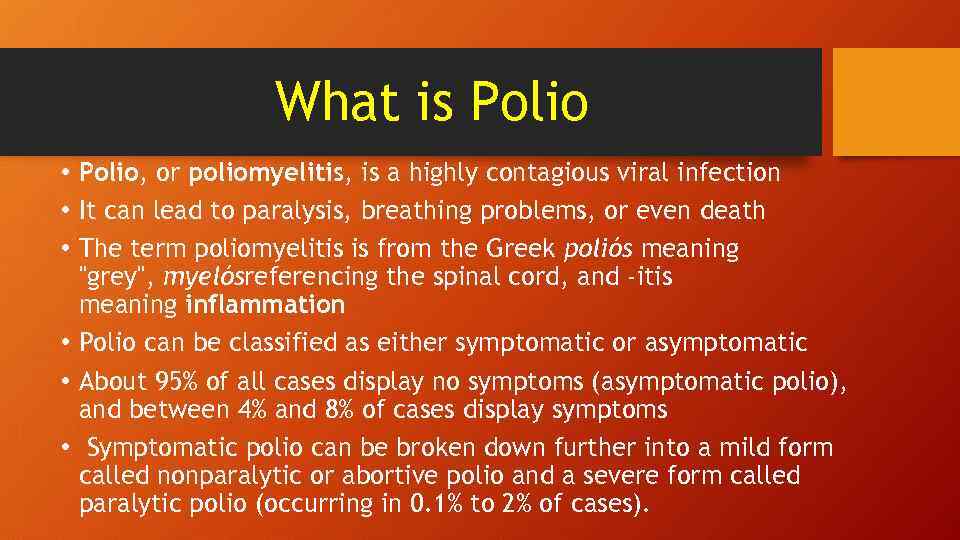 What is Polio

• Polio, or poliomyelitis, is a highly contagious viral infection
• It can lead to paralysis, breathing problems, or even death
• The term poliomyelitis is from the Greek poliós meaning "grey", myelósreferencing the spinal cord, and -itis meaning inflammation
• Polio can be classified as either symptomatic or asymptomatic
• About 95% of all cases display no symptoms (asymptomatic polio), and between 4% and 8% of cases display symptoms
• Symptomatic polio can be broken down further into a mild form called nonparalytic or abortive polio and a severe form called paralytic polio (occurring in 0.1% to 2% of cases).